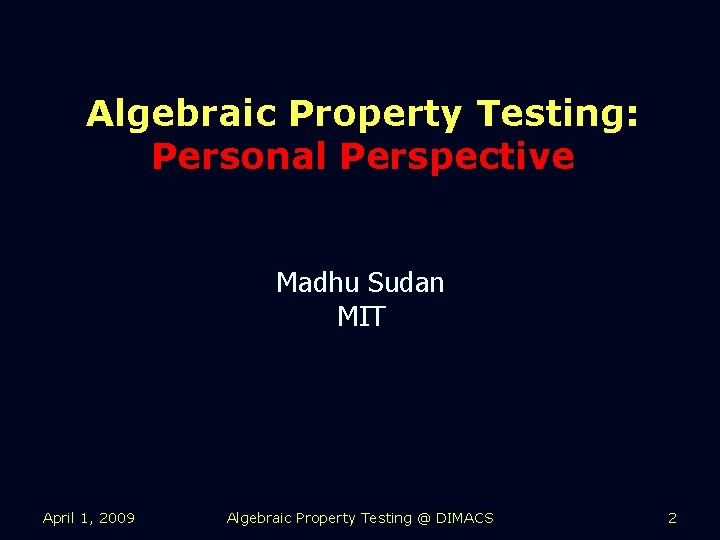 Algebraic Property Testing:
Personal Perspective

Madhu Sudan
MIT

April 1, 2009

Algebraic Property Testing @ DIMACS

2